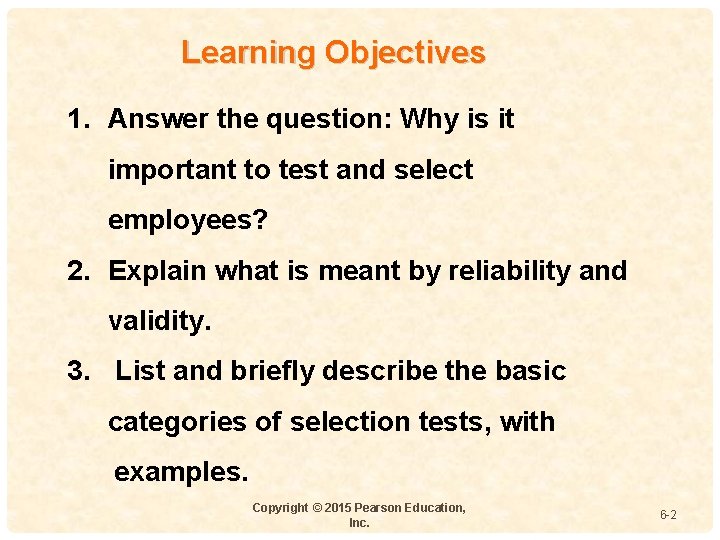 Learning Objectives

1. Answer the question: Why is it important to test and select employees?

2. Explain what is meant by reliability and validity.

3. List and briefly describe the basic categories of selection tests, with examples.

Copyright © 2015 Pearson Education, Inc.

6-2